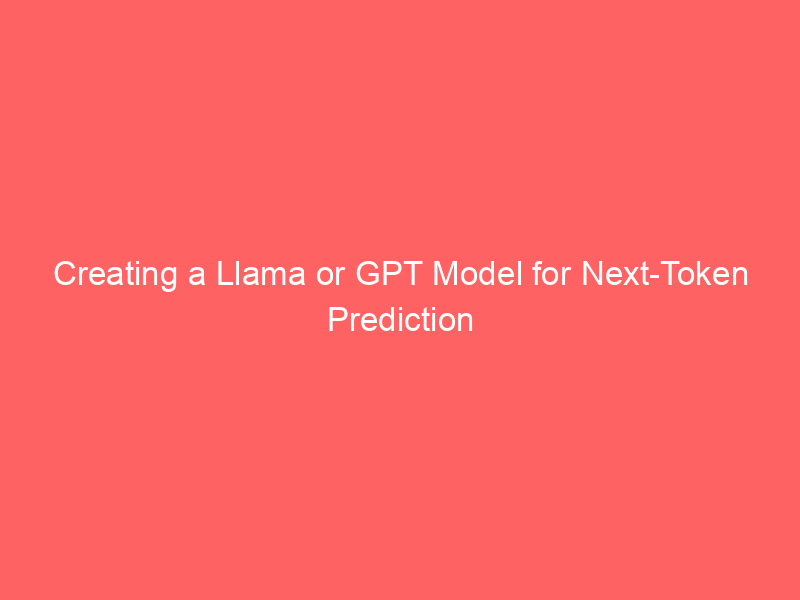 Creating a Llama or GPT Model for Next-Token Prediction